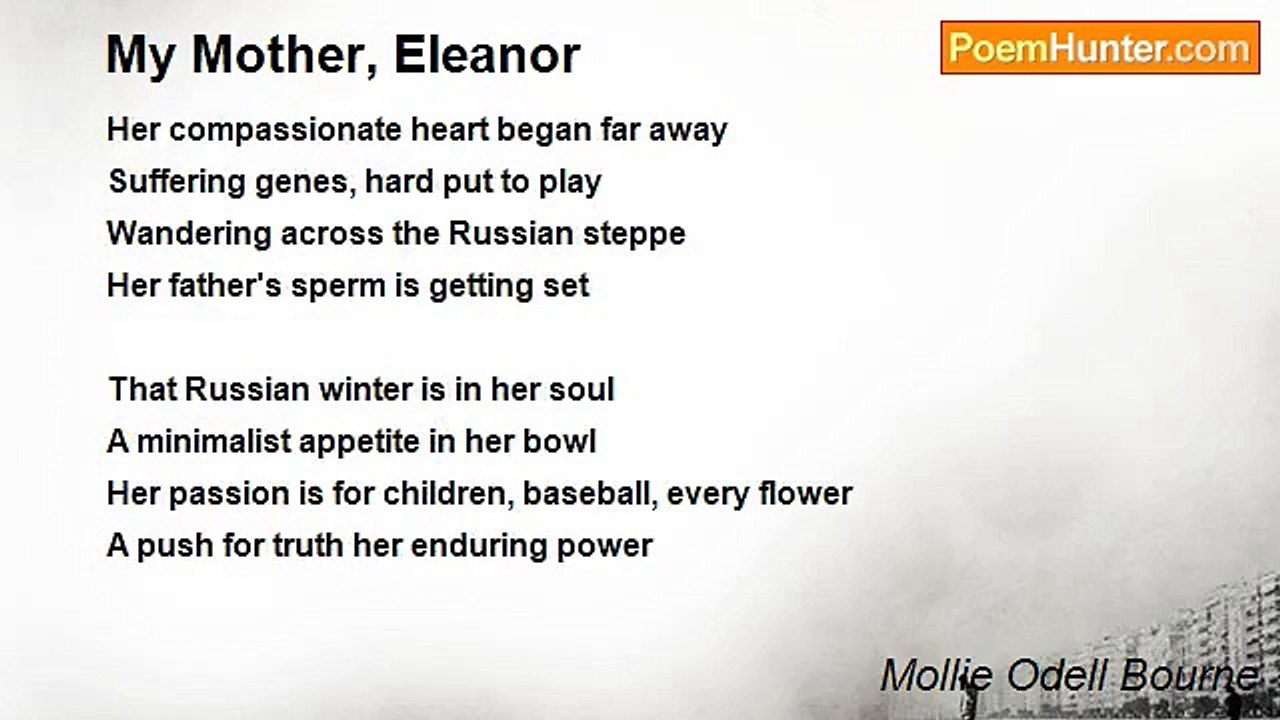 My Mother, Eleanor

PoemHunter.com

Her compassionate heart began far away
Suffering genes, hard put to play
Wandering across the Russian steppe
Her father's sperm is getting set

That Russian winter is in her soul
A minimalist appetite in her bowl
Her passion is for children, baseball, every flower
A push for truth her enduring power

Mollie Odell Bourne